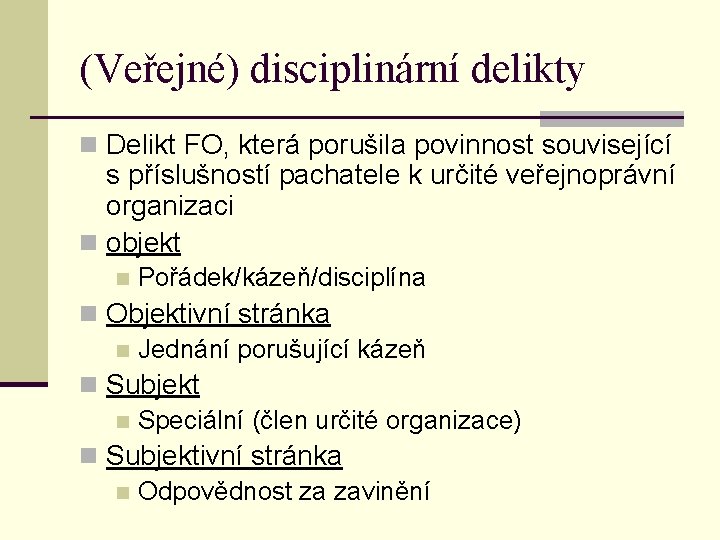 (Veřejné) disciplinární delikty

Delikt FO, která porušila povinnost související s příslušností pachatele k určité veřejnoprávní organizaci

objekt

Pořádek/kázeň/disciplína

Objektivní stránka

Jednání porušující kázeň

Subjekt

Speciální (člen určité organizace)

Subjektivní stránka

Odpovědnost za zavinění